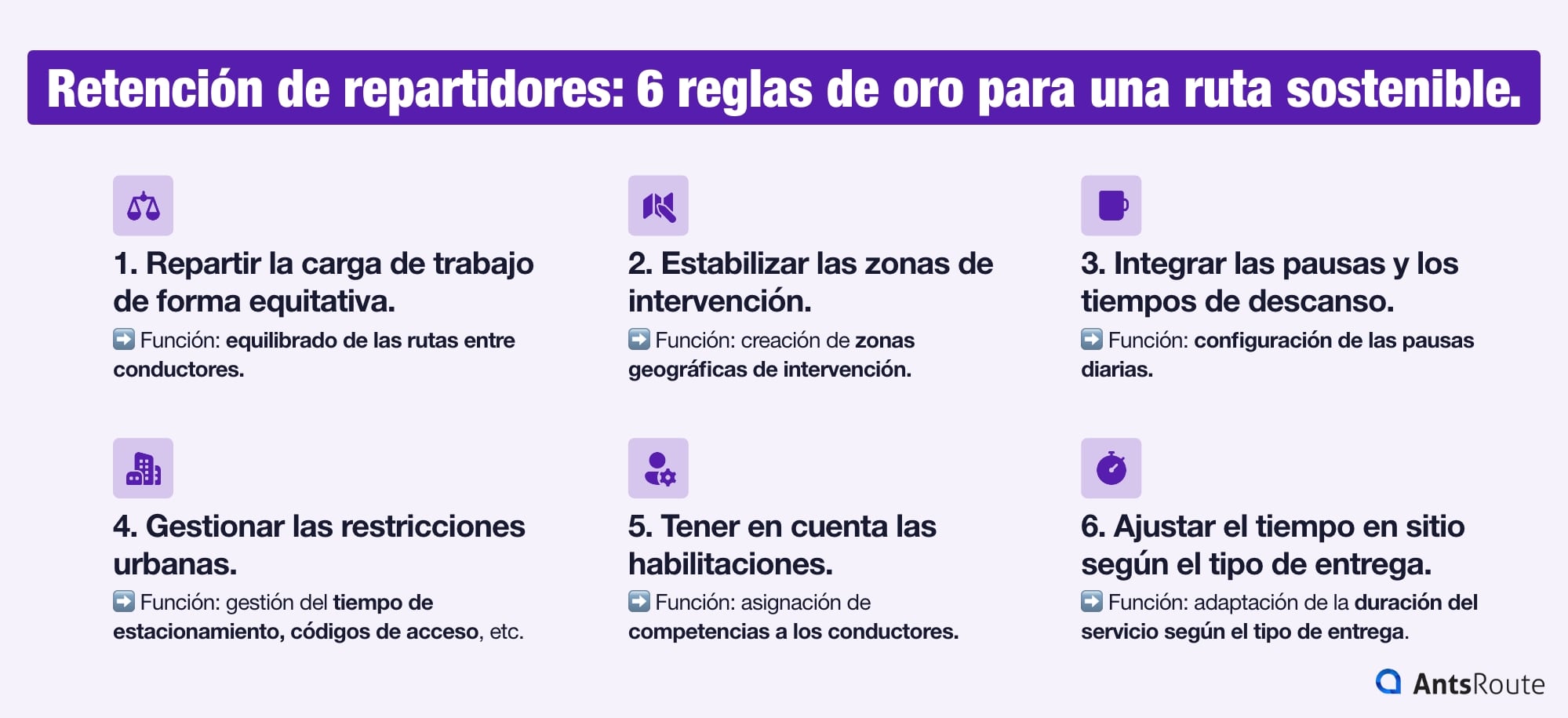 Retención de repartidores: 6 reglas de oro para una ruta sostenible.

1. Repartir la carga de trabajo de forma equitativa.

➡️ Función: equilibrado de las rutas entre conductores.

2. Estabilizar las zonas de intervención.

➡️ Función: creación de zonas geográficas de intervención.

3. Integrar las pausas y los tiempos de descanso.

➡️ Función: configuración de las pausas diarias.

4. Gestionar las restricciones urbanas.

➡️ Función: gestión del tiempo de estacionamiento, códigos de acceso, etc.

5. Tener en cuenta las habilitaciones.

➡️ Función: asignación de competencias a los conductores.

6. Ajustar el tiempo en sitio según el tipo de entrega.

➡️ Función: adaptación de la duración del servicio según el tipo de entrega.

AntsRoute